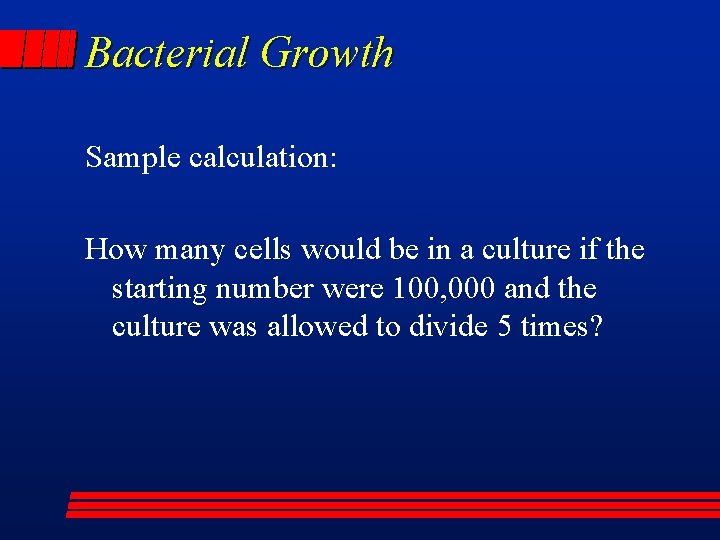 Bacterial Growth

Sample calculation:

How many cells would be in a culture if the starting number were 100,000 and the culture was allowed to divide 5 times?